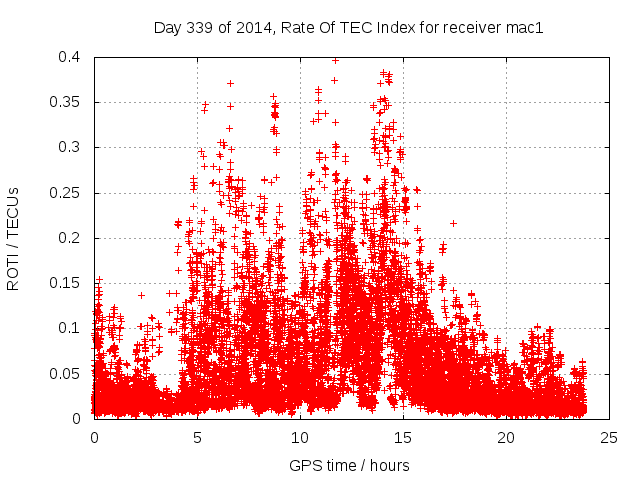 Day 339 of 2014, Rate Of TEC Index for receiver mac1

ROTI / TECUs

0.4
0.35
0.3
0.25
0.2
0.15
0.1
0.05
0

0
5
10
15
20
25

GPS time / hours